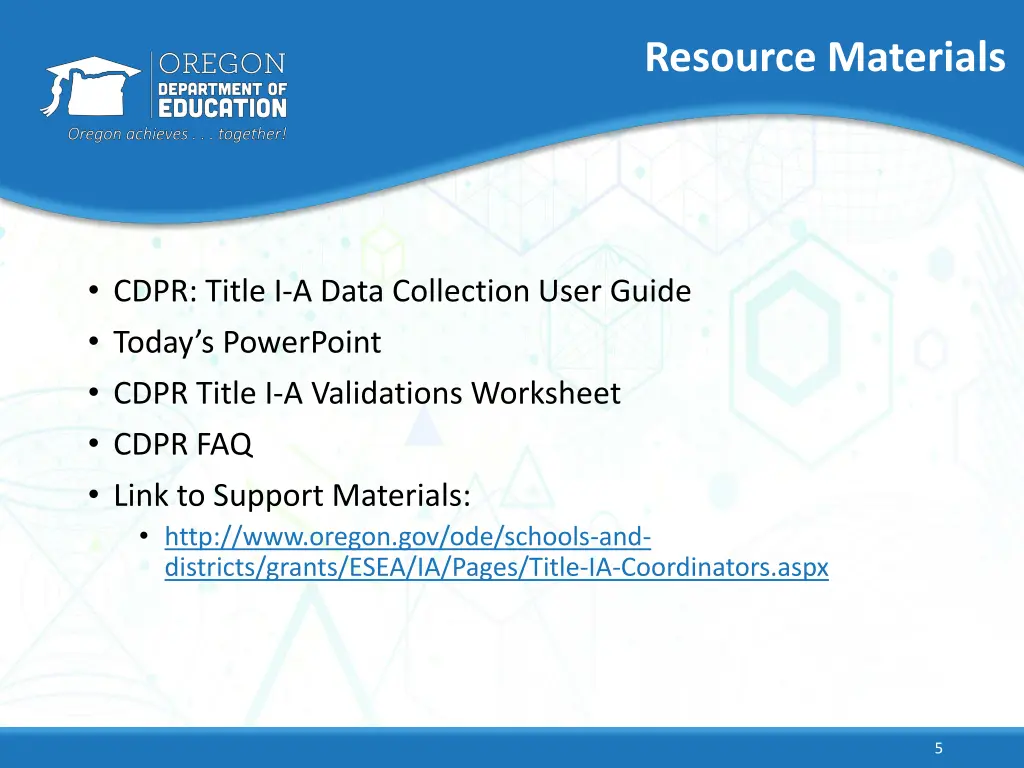 OREGON
DEPARTMENT OF
EDUCATION
Oregon achieves . . . together!

Resource Materials

• CDPR: Title I-A Data Collection User Guide
• Today's PowerPoint
• CDPR Title I-A Validations Worksheet
• CDPR FAQ
• Link to Support Materials:
  • http://www.oregon.gov/ode/schools-and-districts/grants/ESEA/IA/Pages/Title-IA-Coordinators.aspx

5